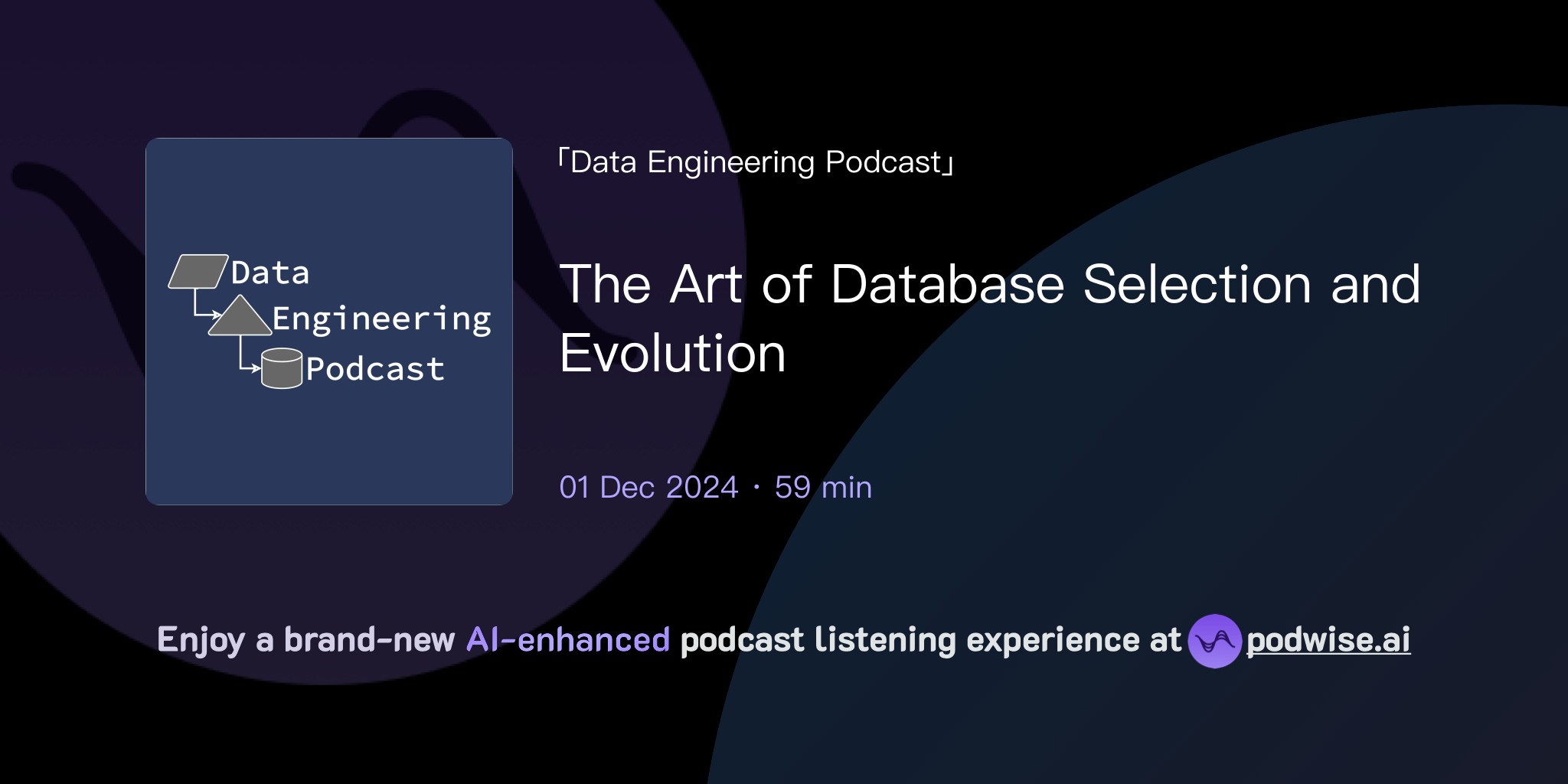 Data
Engineering
Podcast

「Data Engineering Podcast」

The Art of Database Selection and Evolution

01 Dec 2024 · 59 min

Enjoy a brand-new AI-enhanced podcast listening experience at podwise.ai